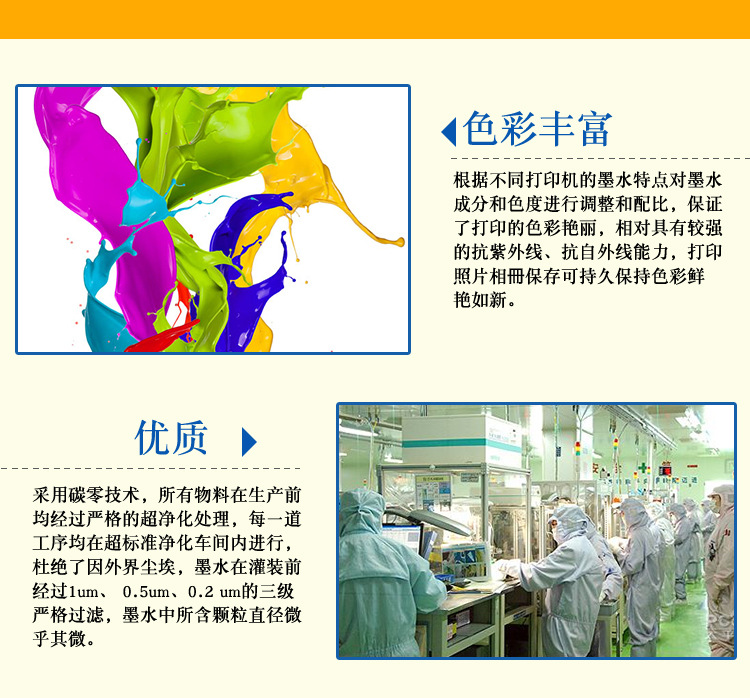 色彩丰富

根据不同打印机的墨水特点对墨水成分和色度进行调整和配比，保证了打印的色彩艳丽，相对具有较强的抗紫外线、抗自外线能力，打印照片相册保存可持久保持色彩鲜艳如新。

优质

采用碳零技术，所有物料在生产前均经过严格的超净化处理，每一道工序均在超标准净化车间内进行，杜绝了因外界尘埃，墨水在灌装前经过1um、 0.5um、0.2 um的三级严格过滤，墨水中所含颗粒直径微乎其微。